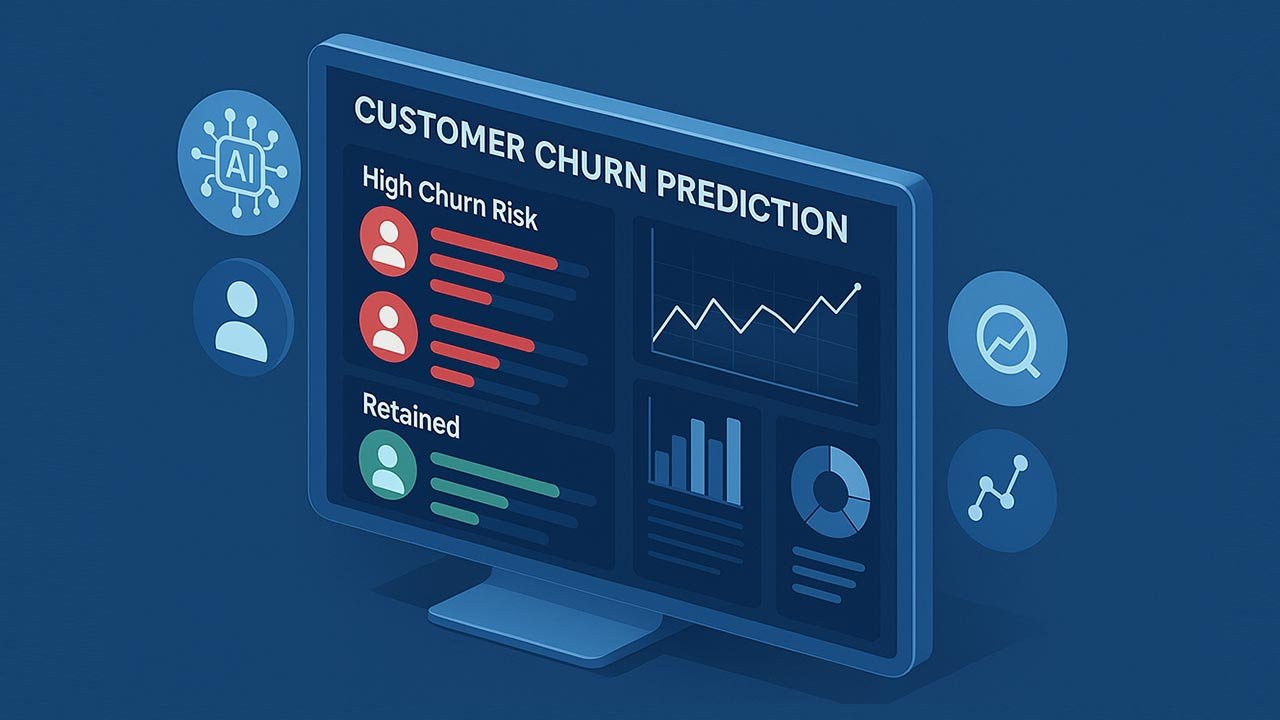 AI

CUSTOMER CHURN PREDICTION

High Churn Risk

Retained